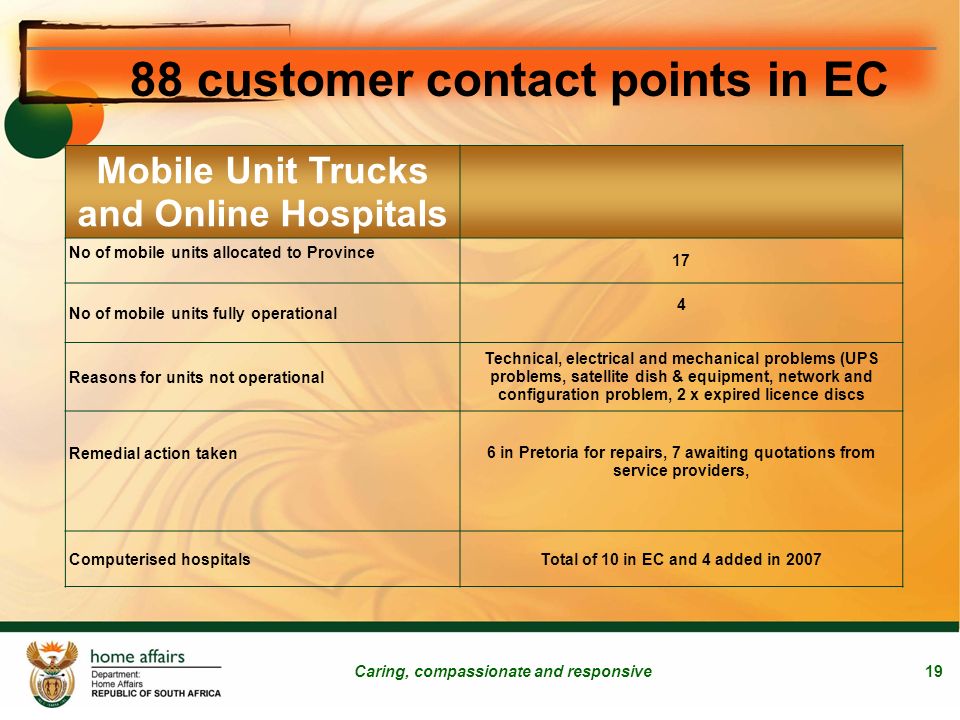 88 customer contact points in EC

| Mobile Unit Trucks and Online Hospitals | |
|---|---|
| No of mobile units allocated to Province | 17 |
| No of mobile units fully operational | 4 |
| Reasons for units not operational | Technical, electrical and mechanical problems (UPS problems, satellite dish & equipment, network and configuration problem, 2 x expired licence discs |
| Remedial action taken | 6 in Pretoria for repairs, 7 awaiting quotations from service providers, |
| Computerised hospitals | Total of 10 in EC and 4 added in 2007 |

home affairs
Department:
Home Affairs
REPUBLIC OF SOUTH AFRICA

Caring, compassionate and responsive

19